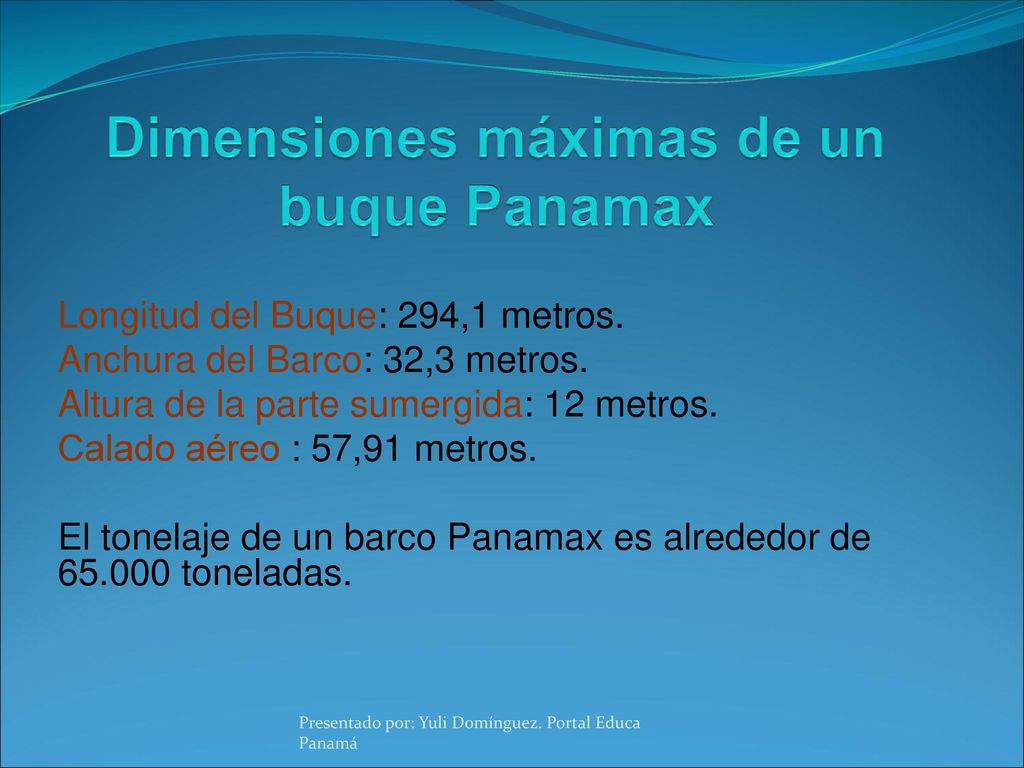 Dimensiones máximas de un buque Panamax

Longitud del Buque: 294,1 metros.
Anchura del Barco: 32,3 metros.
Altura de la parte sumergida: 12 metros.
Calado aéreo : 57,91 metros.

El tonelaje de un barco Panamax es alrededor de 65.000 toneladas.

Presentado por: Yuli Domínguez. Portal Educa Panamá